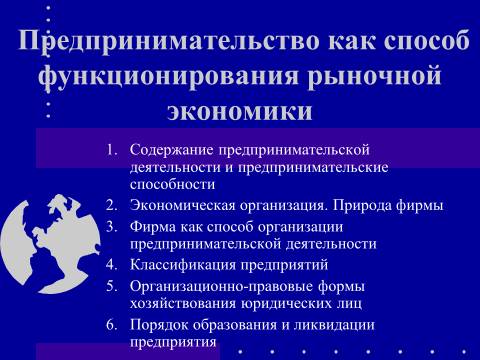 Предпринимательство как способ функционирования рыночной экономики

1. Содержание предпринимательской деятельности и предпринимательские способности
2. Экономическая организация. Природа фирмы
3. Фирма как способ организации предпринимательской деятельности
4. Классификация предприятий
5. Организационно-правовые формы хозяйствования юридических лиц
6. Порядок образования и ликвидации предприятия